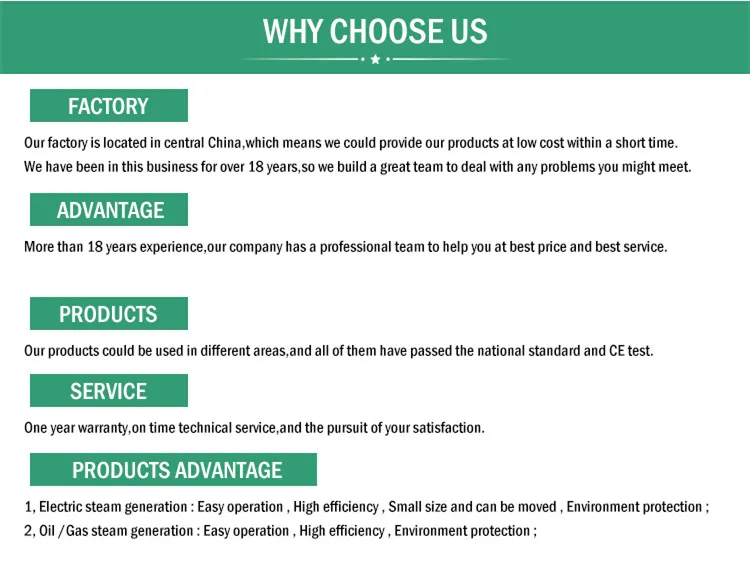 WHY CHOOSE US

FACTORY

Our factory is located in central China,which means we could provide our products at low cost within a short time.
We have been in this business for over 18 years,so we build a great team to deal with any problems you might meet.

ADVANTAGE

More than 18 years experience,our company has a professional team to help you at best price and best service.

PRODUCTS

Our products could be used in different areas,and all of them have passed the national standard and CE test.

SERVICE

One year warranty,on time technical service,and the pursuit of your satisfaction.

PRODUCTS ADVANTAGE

1, Electric steam generation : Easy operation , High efficiency , Small size and can be moved , Environment protection ;
2, Oil / Gas steam generation : Easy operation , High efficiency , Environment protection ;